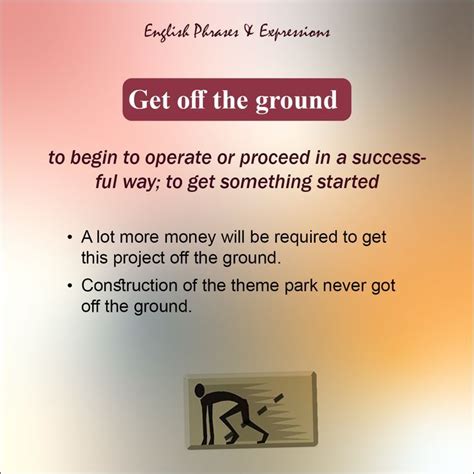 English Phrases & Expressions

Get off the ground

to begin to operate or proceed in a successful way; to get something started

• A lot more money will be required to get this project off the ground.
• Construction of the theme park never got off the ground.